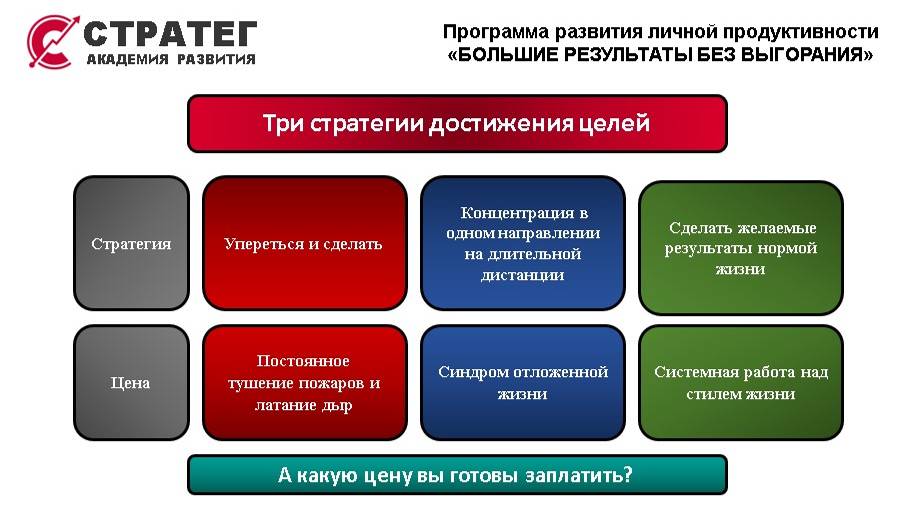 СТРАТЕГ
АКАДЕМИЯ РАЗВИТИЯ

Программа развития личной продуктивности
«БОЛЬШИЕ РЕЗУЛЬТАТЫ БЕЗ ВЫГОРАНИЯ»

Три стратегии достижения целей

| Стратегия | Упереться и сделать | Концентрация в одном направлении на длительной дистанции | Сделать желаемые результаты нормой жизни |
|---|---|---|---|
| Цена | Постоянное тушение пожаров и латание дыр | Синдром отложенной жизни | Системная работа над стилем жизни |

А какую цену вы готовы заплатить?